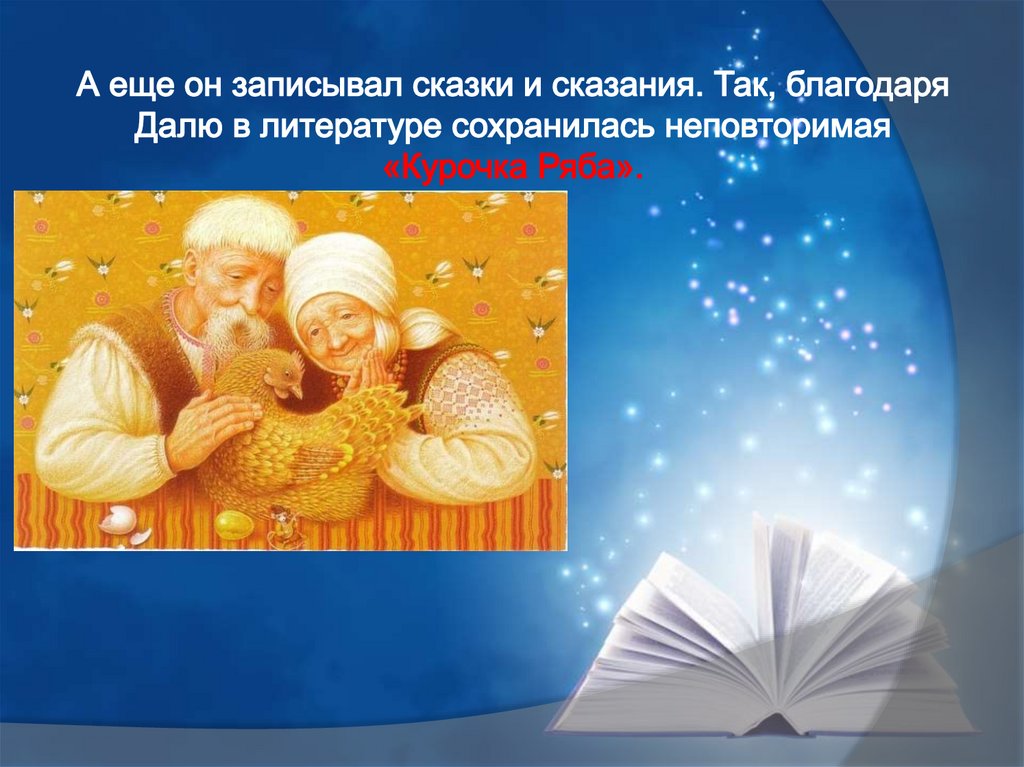 А еще он записывал сказки и сказания. Так, благодаря Далю в литературе сохранилась неповторимая «Курочка Ряба».